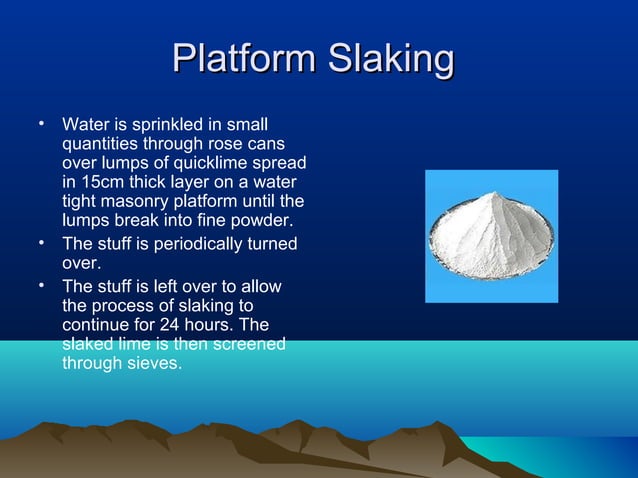 Platform Slaking

• Water is sprinkled in small quantities through rose cans over lumps of quicklime spread in 15cm thick layer on a water tight masonry platform until the lumps break into fine powder.
• The stuff is periodically turned over.
• The stuff is left over to allow the process of slaking to continue for 24 hours. The slaked lime is then screened through sieves.